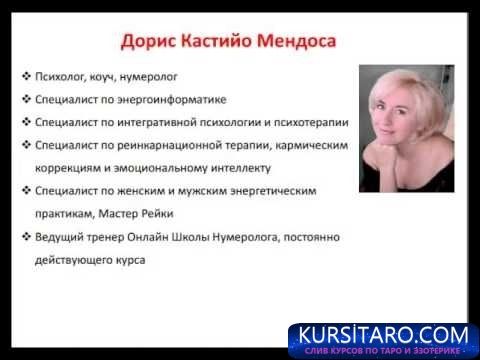 Дорис Кастийо Мендоса

❖ Психолог, коуч, нумеролог
❖ Специалист по энергоинформатике
❖ Специалист по интегративной психологии и психотерапии
❖ Специалист по реинкарнационной терапии, кармическим коррекциям и эмоциональному интеллекту
❖ Специалист по женским и мужским энергетическим практикам, Мастер Рейки
❖ Ведущий тренер Онлайн Школы Нумеролога, постоянно действующего курса

KURSİTARO.COM
СЛИВ КУРСОВ ПО ТАРО И ЭЗОТЕРИКЕ